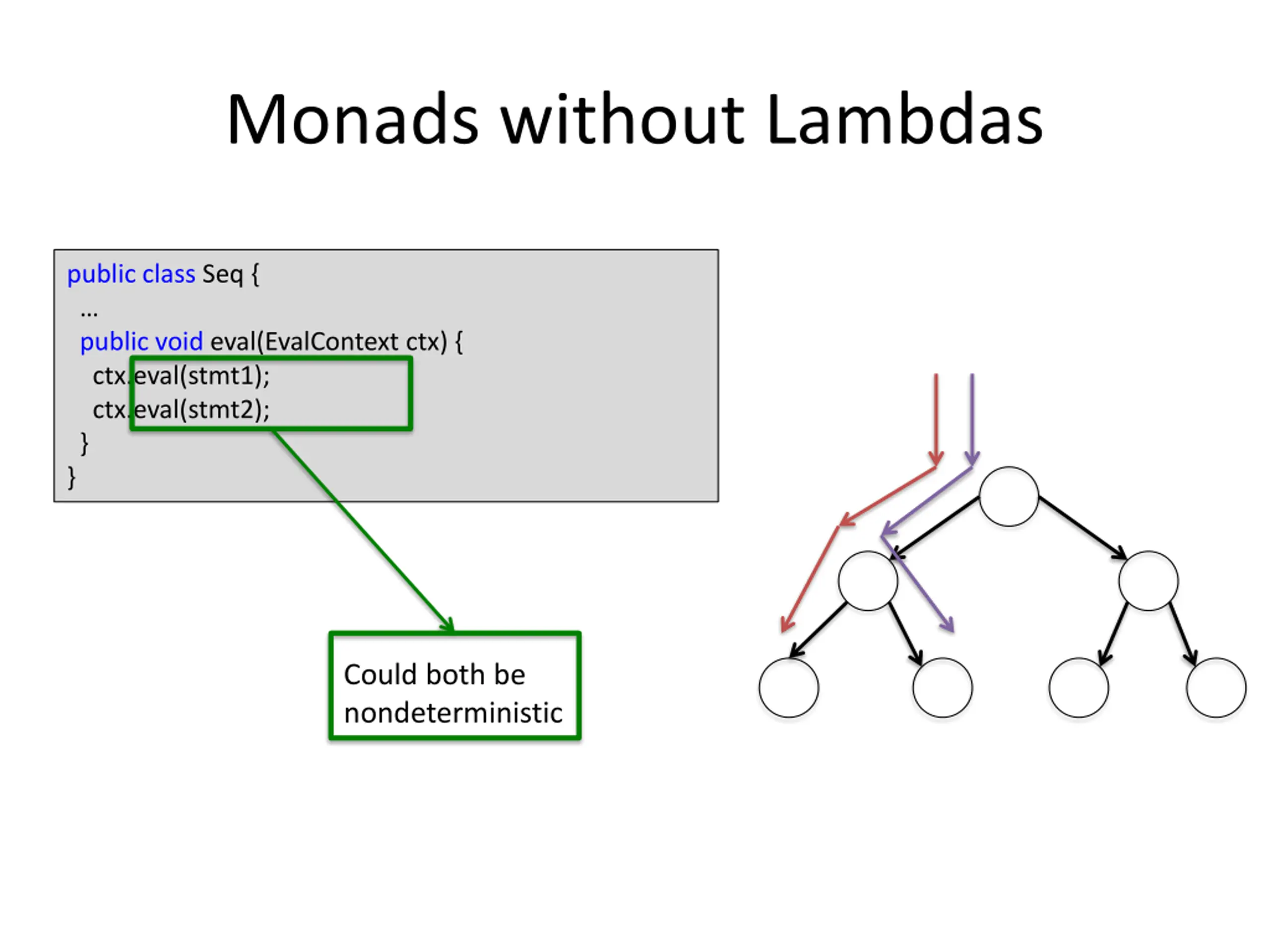 Monads without Lambdas

public class Seq {
  ...
  public void eval(EvalContext ctx) {
    ctx.eval(stmt1);
    ctx.eval(stmt2);
  }
}

Could both be nondeterministic